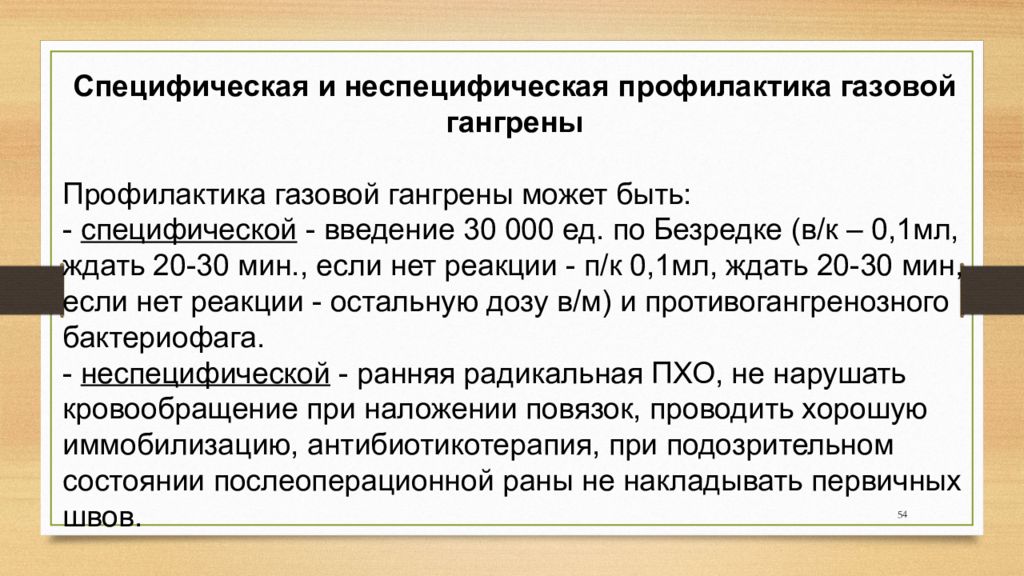 Специфическая и неспецифическая профилактика газовой гангрены

Профилактика газовой гангрены может быть:
- специфической - введение 30 000 ед. по Безредке (в/к – 0,1мл, ждать 20-30 мин., если нет реакции - п/к 0,1мл, ждать 20-30 мин, если нет реакции - остальную дозу в/м) и противогангренозного бактериофага.
- неспецифической - ранняя радикальная ПХО, не нарушать кровообращение при наложении повязок, проводить хорошую иммобилизацию, антибиотикотерапия, при подозрительном состоянии послеоперационной раны не накладывать первичных швов.

54